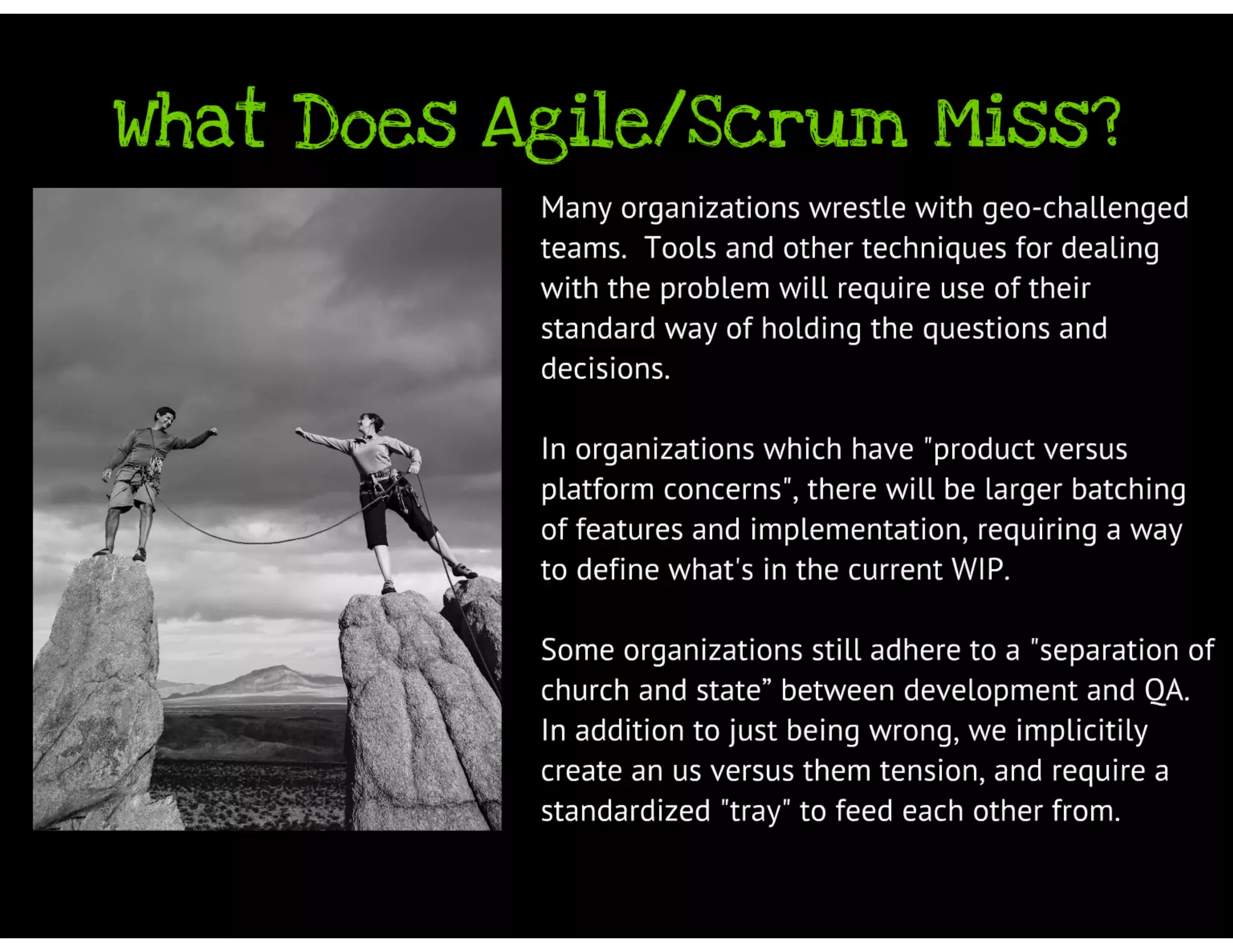 What Does Agile/Scrum Miss?

Many organizations wrestle with geo-challenged teams. Tools and other techniques for dealing with the problem will require use of their standard way of holding the questions and decisions.

In organizations which have "product versus platform concerns", there will be larger batching of features and implementation, requiring a way to define what's in the current WIP.

Some organizations still adhere to a "separation of church and state” between development and QA. In addition to just being wrong, we implicitily create an us versus them tension, and require a standardized "tray" to feed each other from.